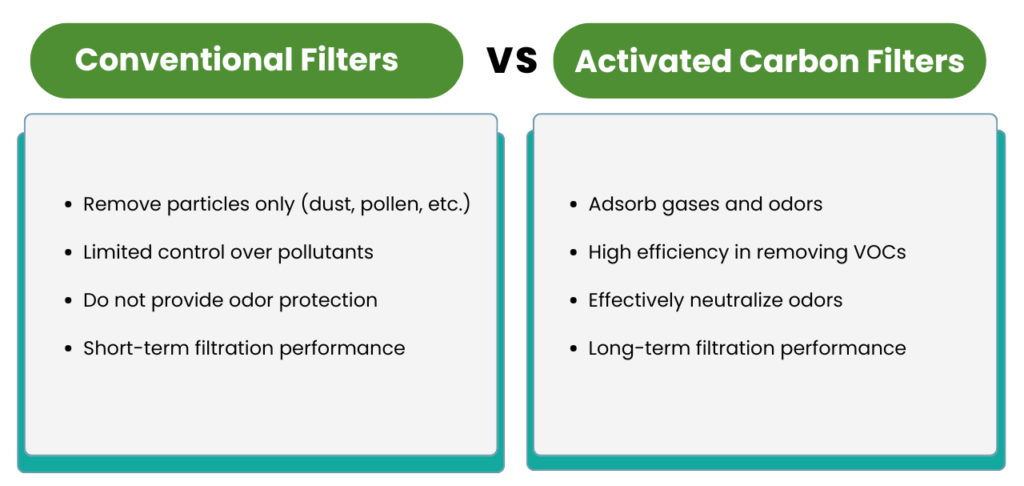 Conventional Filters

VS

Activated Carbon Filters

- Remove particles only (dust, pollen, etc.)
- Limited control over pollutants
- Do not provide odor protection
- Short-term filtration performance

- Adsorb gases and odors
- High efficiency in removing VOCs
- Effectively neutralize odors
- Long-term filtration performance